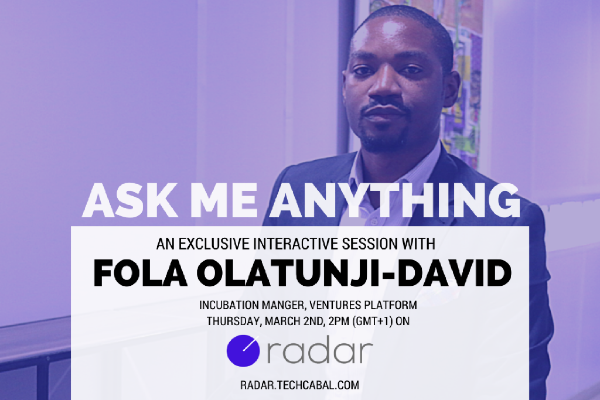 ASK ME ANYTHING

AN EXCLUSIVE INTERACTIVE SESSION WITH

FOLA OLATUNJI-DAVID

INCUBATION MANGER, VENTURES PLATFORM
THURSDAY, MARCH 2ND, 2PM (GMT+1) ON

radar

RADAR.TECHCABAL.COM